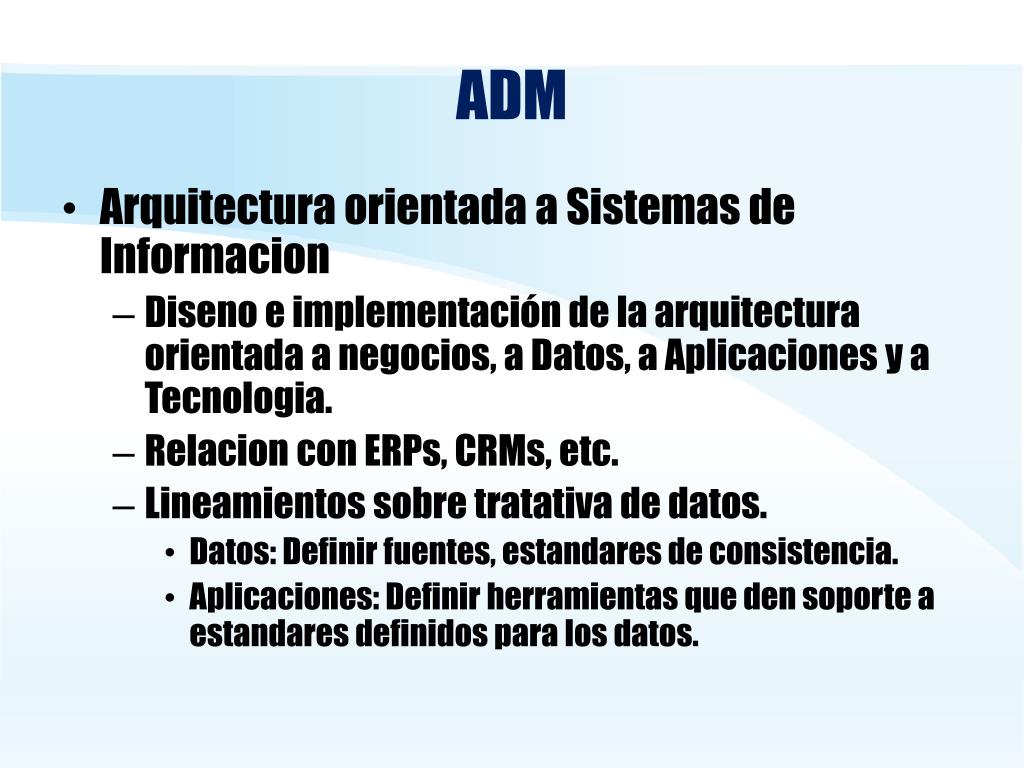 ADM

• Arquitectura orientada a Sistemas de Informacion
– Diseno e implementación de la arquitectura orientada a negocios, a Datos, a Aplicaciones y a Tecnologia.
– Relacion con ERPs, CRMs, etc.
– Lineamientos sobre tratativa de datos.
• Datos: Definir fuentes, estandares de consistencia.
• Aplicaciones: Definir herramientas que den soporte a estandares definidos para los datos.